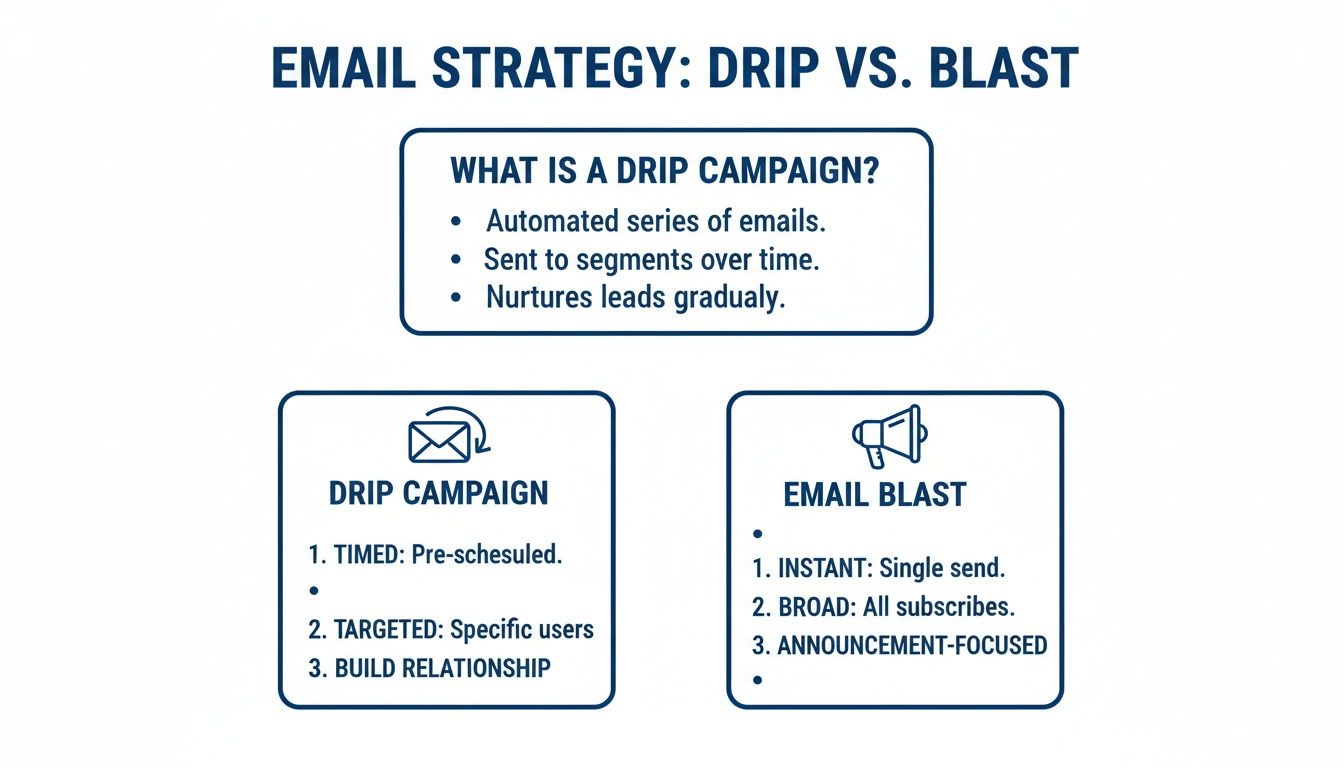 EMAIL STRATEGY: DRIP VS. BLAST

WHAT IS A DRIP CAMPAIGN?
• Automated series of emails.
• Sent to segments over time.
• Nurtures leads gradualy.

DRIP CAMPAIGN
1. TIMED: Pre-schesuled.
•
2. TARGETED: Specific users
3. BUILD RELATIONSHIP

EMAIL BLAST
•
1. INSTANT: Single send.
2. BROAD: All subscribes.
3. ANNOUNCEMENT-FOCUSED
•